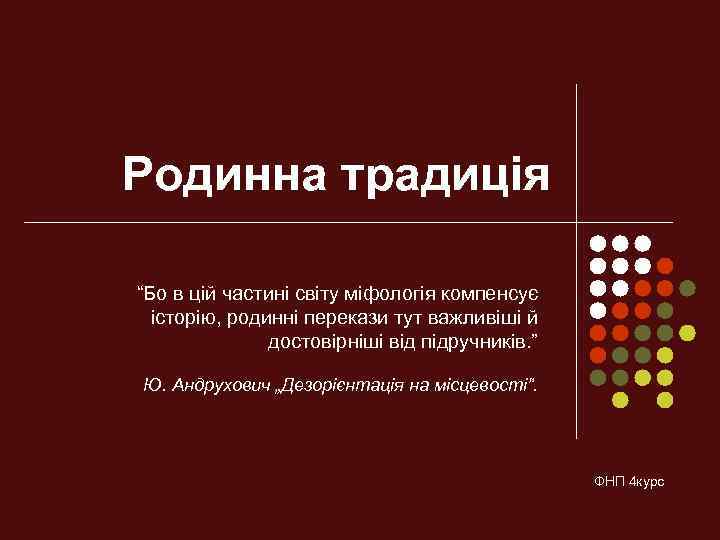 Родинна традиція

“Бо в цій частині світу міфологія компенсує історію, родинні перекази тут важливіші й достовірніші від підручників.”

Ю. Андрухович „Дезорієнтація на місцевості”.

ФНП 4курс